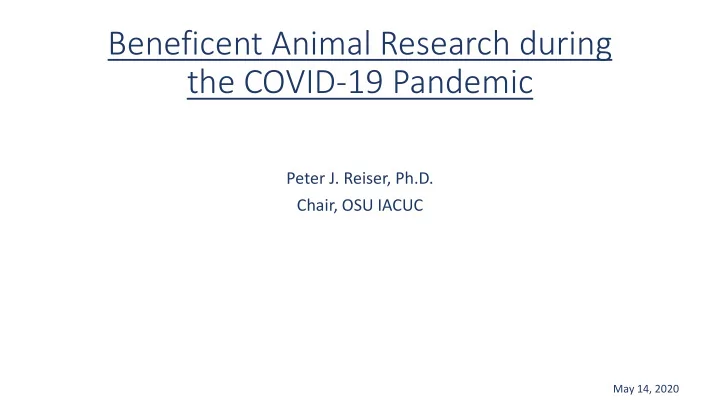 Beneficent Animal Research during the COVID-19 Pandemic

Peter J. Reiser, Ph.D.
Chair, OSU IACUC

May 14, 2020